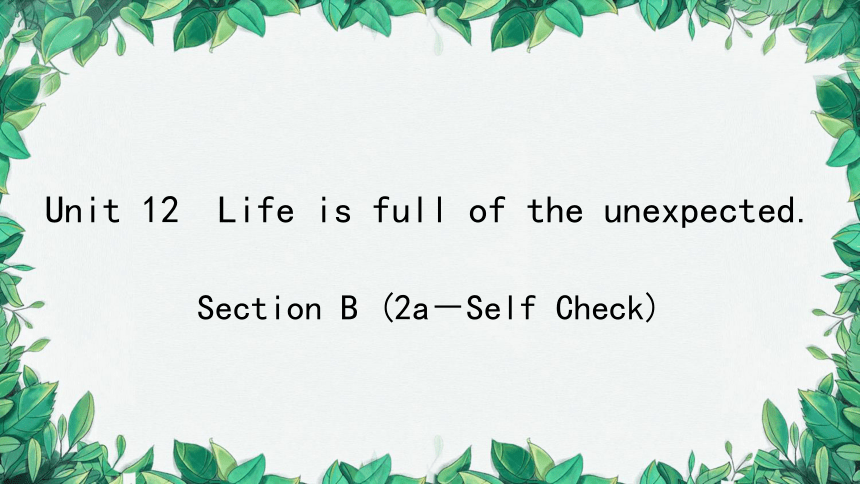 Unit 12 Life is full of the unexpected.

Section B (2a—Self Check)